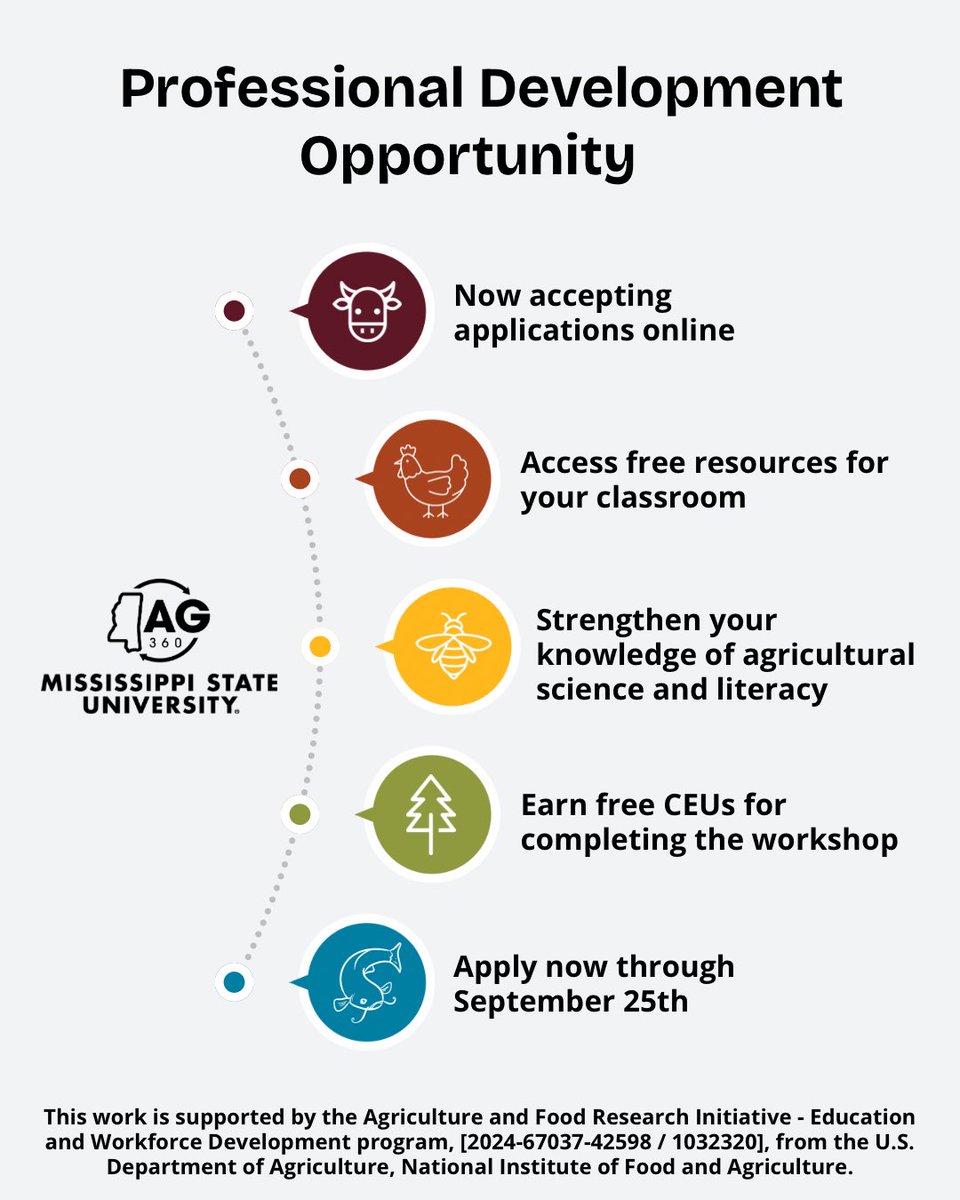 Professional Development Opportunity

Now accepting applications online

Access free resources for your classroom

AG 360
MISSISSIPPI STATE UNIVERSITY

Strengthen your knowledge of agricultural science and literacy

Earn free CEUs for completing the workshop

Apply now through September 25th

This work is supported by the Agriculture and Food Research Initiative - Education and Workforce Development program, [2024-67037-42598 / 1032320], from the U.S. Department of Agriculture, National Institute of Food and Agriculture.